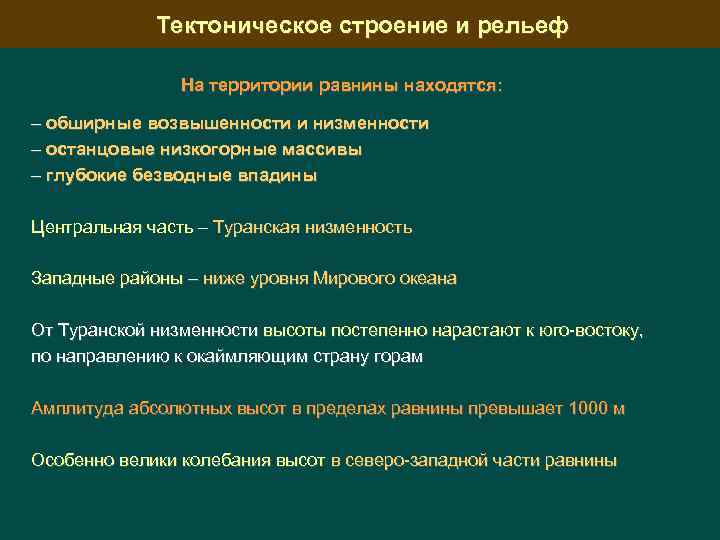 Тектоническое строение и рельеф

На территории равнины находятся:

– обширные возвышенности и низменности
– останцовые низкогорные массивы
– глубокие безводные впадины

Центральная часть – Туранская низменность

Западные районы – ниже уровня Мирового океана

От Туранской низменности высоты постепенно нарастают к юго-востоку, по направлению к окаймляющим страну горам

Амплитуда абсолютных высот в пределах равнины превышает 1000 м

Особенно велики колебания высот в северо-западной части равнины